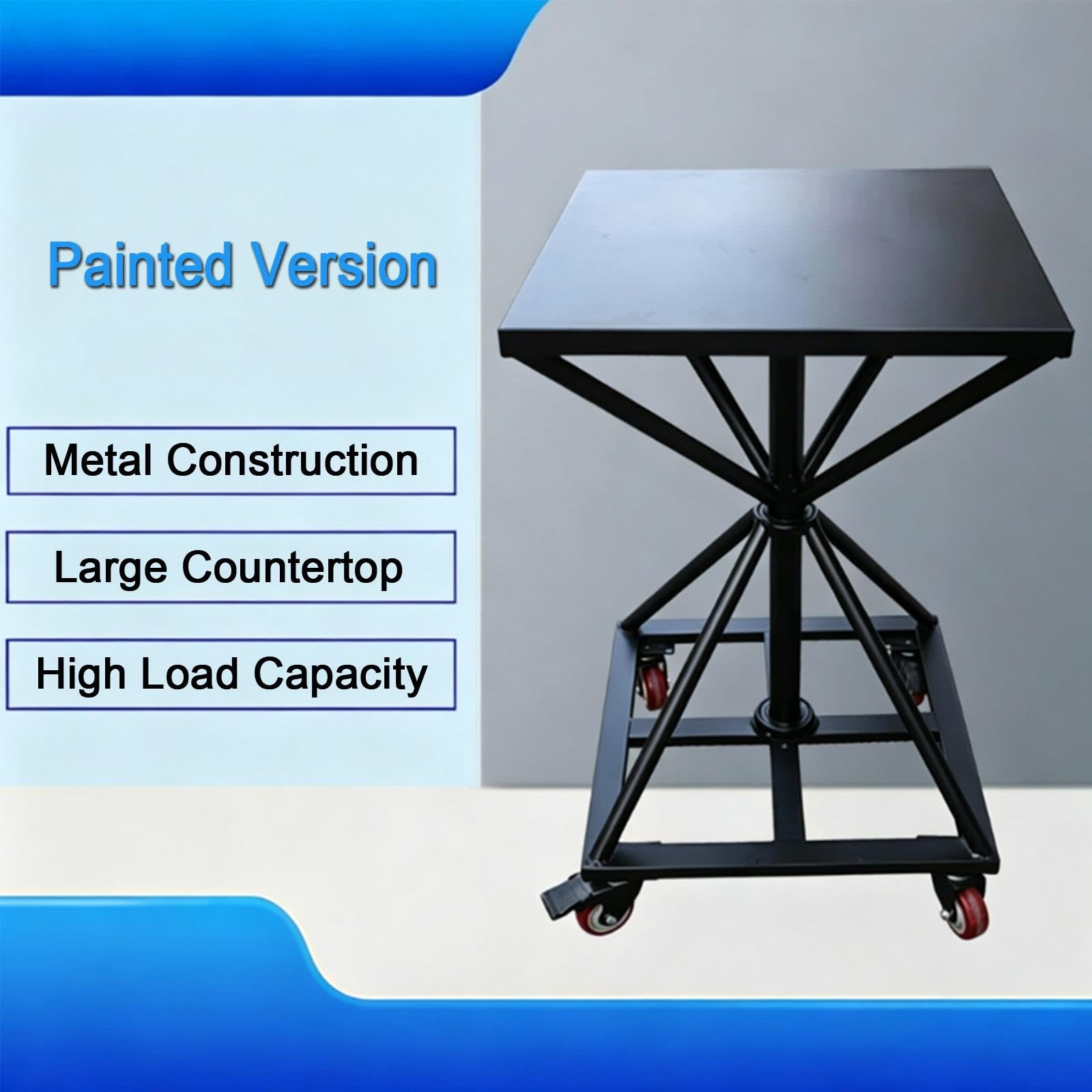 Painted Version

Metal Construction

Large Countertop

High Load Capacity